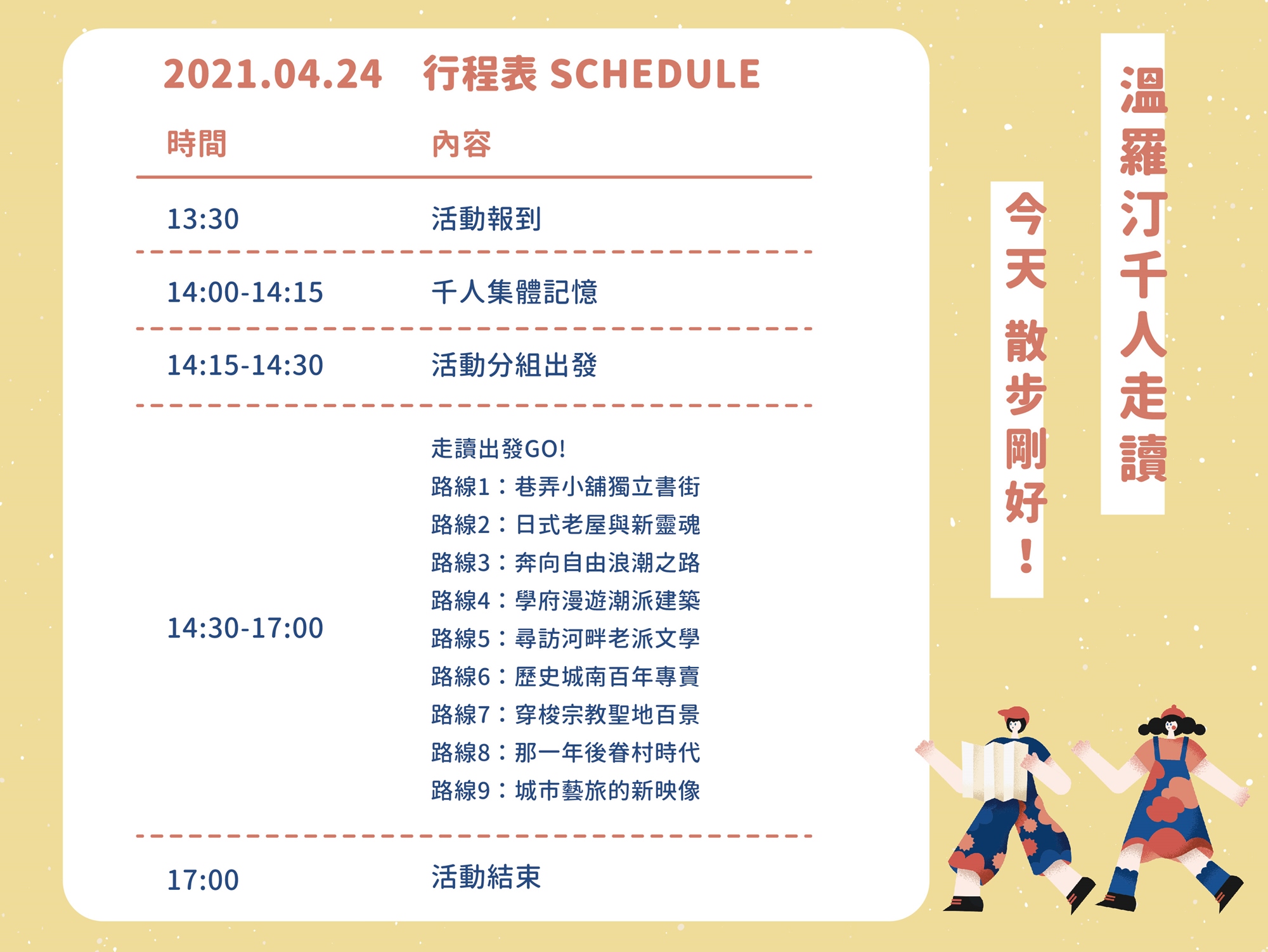 2021.04.24 行程表 SCHEDULE

| 時間 | 內容 |
|---|---|
| 13:30 | 活動報到 |
| 14:00-14:15 | 千人集體記憶 |
| 14:15-14:30 | 活動分組出發 |
| 14:30-17:00 | 走讀出發GO! 路線1：巷弄小舖獨立書街 路線2：日式老屋與新靈魂 路線3：奔向自由浪潮之路 路線4：學府漫遊潮派建築 路線5：尋訪河畔老派文學 路線6：歷史城南百年專賣 路線7：穿梭宗教聖地百景 路線8：那一年後眷村時代 路線9：城市藝旅的新映像 |
| 17:00 | 活動結束 |

溫羅汀千人走讀

今天 散步剛好！